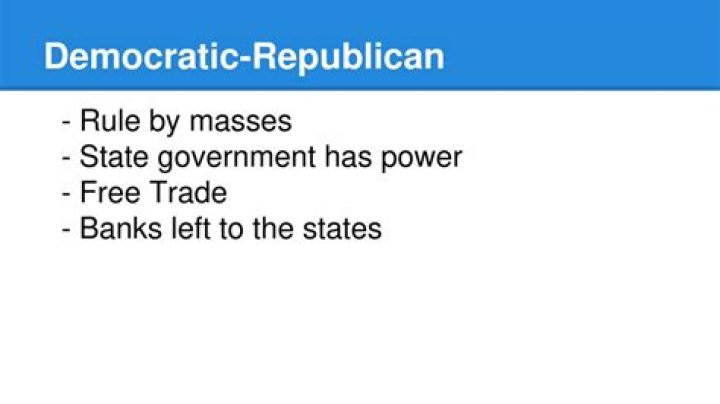 Democratic-Republican

- Rule by masses
- State government has power
- Free Trade
- Banks left to the states